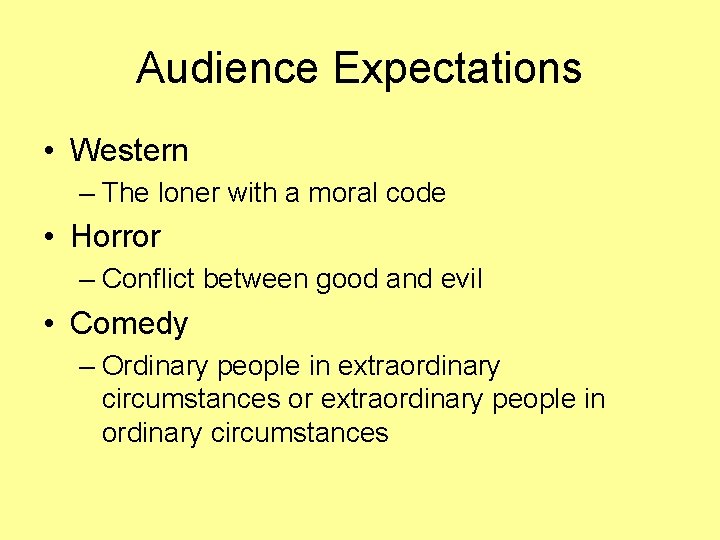 Audience Expectations

• Western
– The loner with a moral code
• Horror
– Conflict between good and evil
• Comedy
– Ordinary people in extraordinary circumstances or extraordinary people in ordinary circumstances